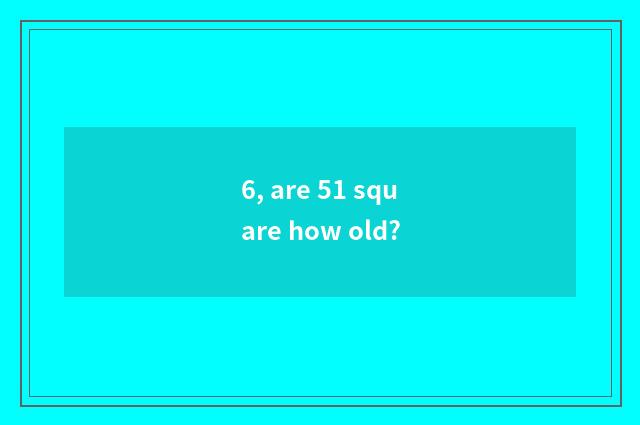 6, are 51 squ
are how old?